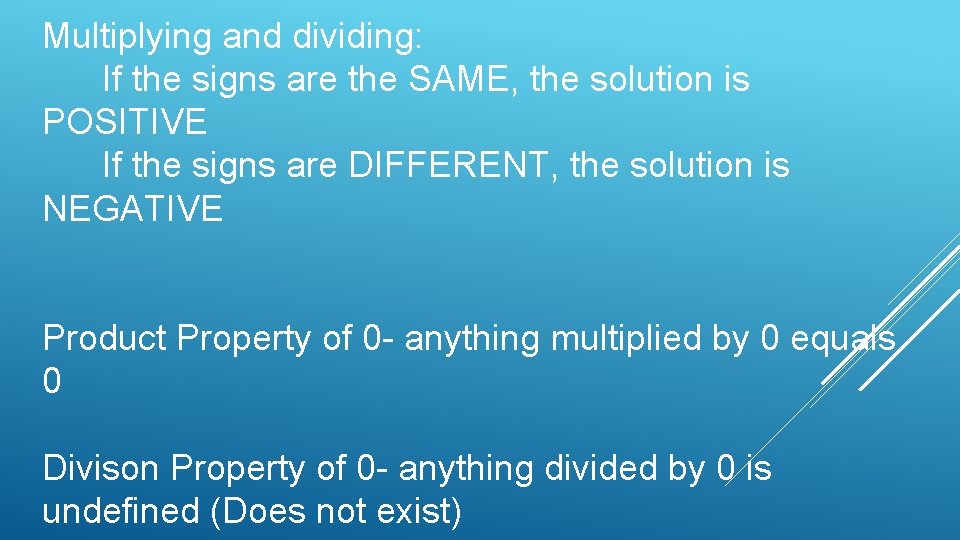 Multiplying and dividing:

If the signs are the SAME, the solution is POSITIVE

If the signs are DIFFERENT, the solution is NEGATIVE

Product Property of 0- anything multiplied by 0 equals 0

Divison Property of 0- anything divided by 0 is undefined (Does not exist)